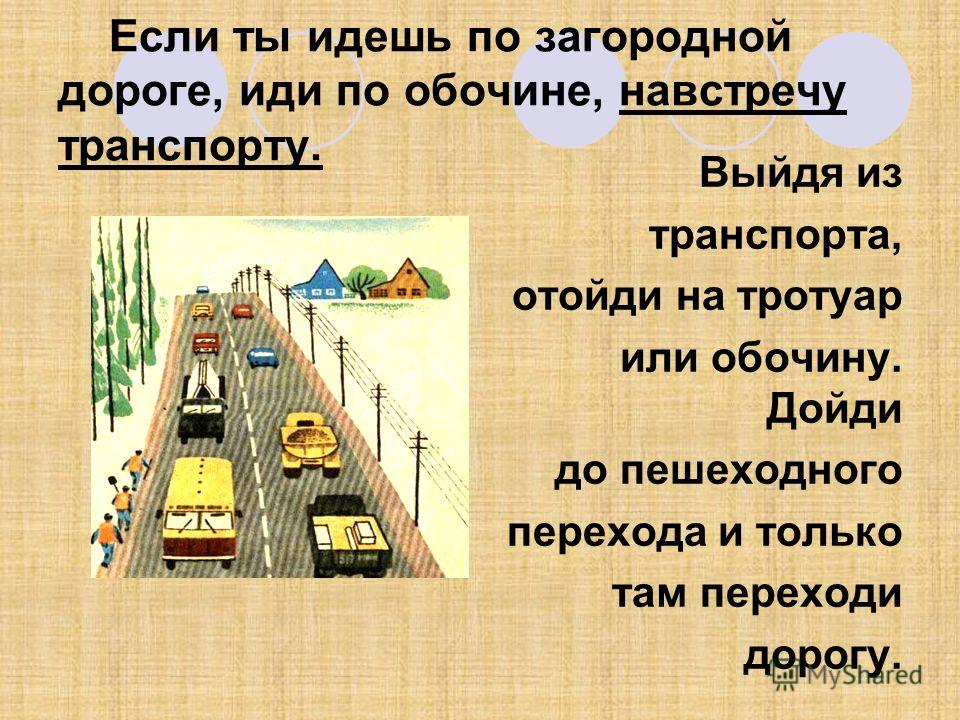 Если ты идешь по загородной дороге, иди по обочине, навстречу транспорту.

Выйдя из транспорта, отойди на тротуар или обочину. Дойди до пешеходного перехода и только там переходи дорогу.

MyShared